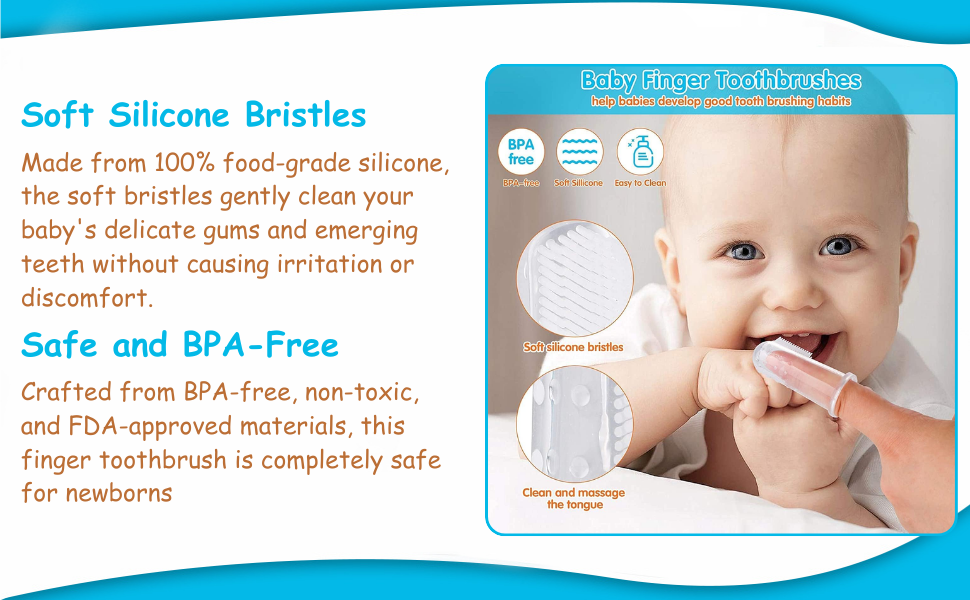 Soft Silicone Bristles

Made from 100% food-grade silicone, the soft bristles gently clean your baby's delicate gums and emerging teeth without causing irritation or discomfort.

Safe and BPA-Free

Crafted from BPA-free, non-toxic, and FDA-approved materials, this finger toothbrush is completely safe for newborns

Baby Finger Toothbrushes
help babies develop good tooth brushing habits

BPA free
BPA-free

Soft Silicone

Easy to Clean

Soft silicone bristles

Clean and massage the tongue